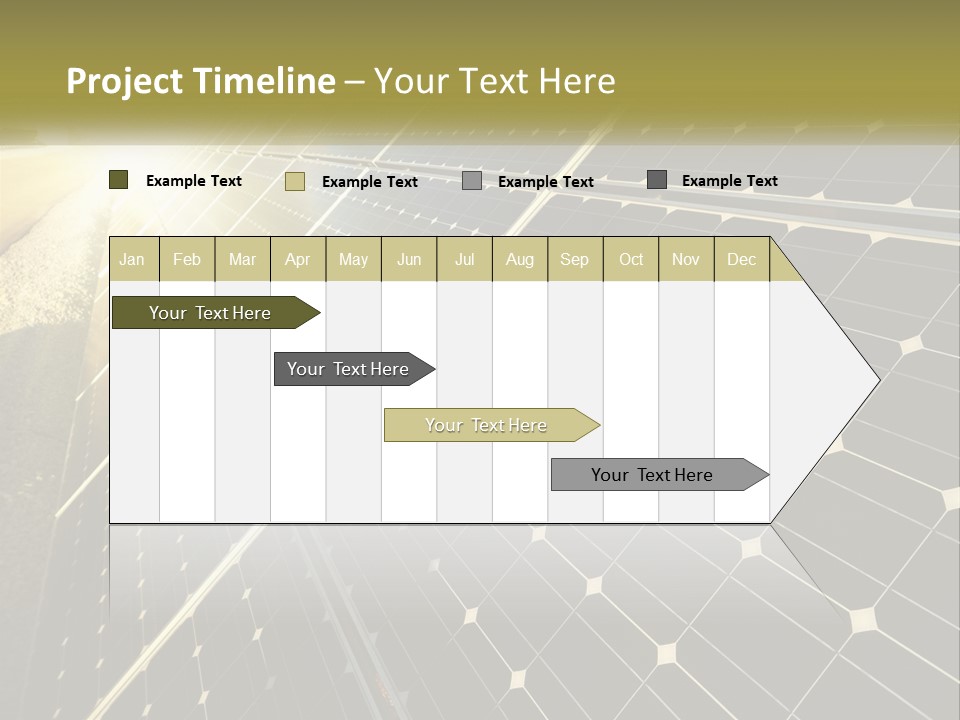 Project Timeline – Your Text Here

Example Text
Example Text
Example Text
Example Text

| Jan | Feb | Mar | Apr | May | Jun | Jul | Aug | Sep | Oct | Nov | Dec |
|---|---|---|---|---|---|---|---|---|---|---|---|

Your Text Here
Your Text Here
Your Text Here
Your Text Here